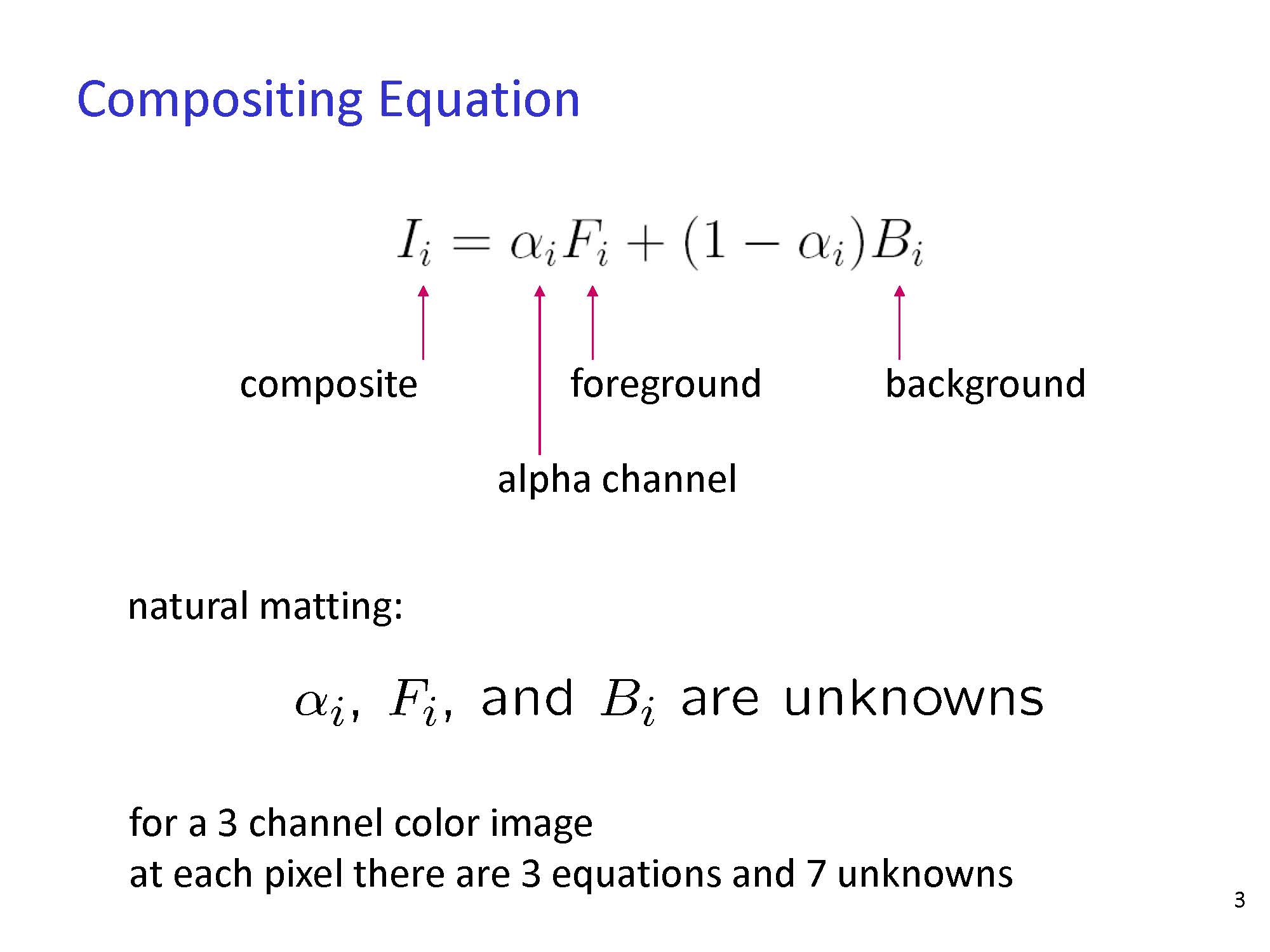 Compositing Equation

$I_i = \alpha_i F_i + (1 - \alpha_i) B_i$

composite

foreground

background

alpha channel

natural matting:

$\alpha_i$, $F_i$, and $B_i$ are unknowns

for a 3 channel color image
at each pixel there are 3 equations and 7 unknowns

3